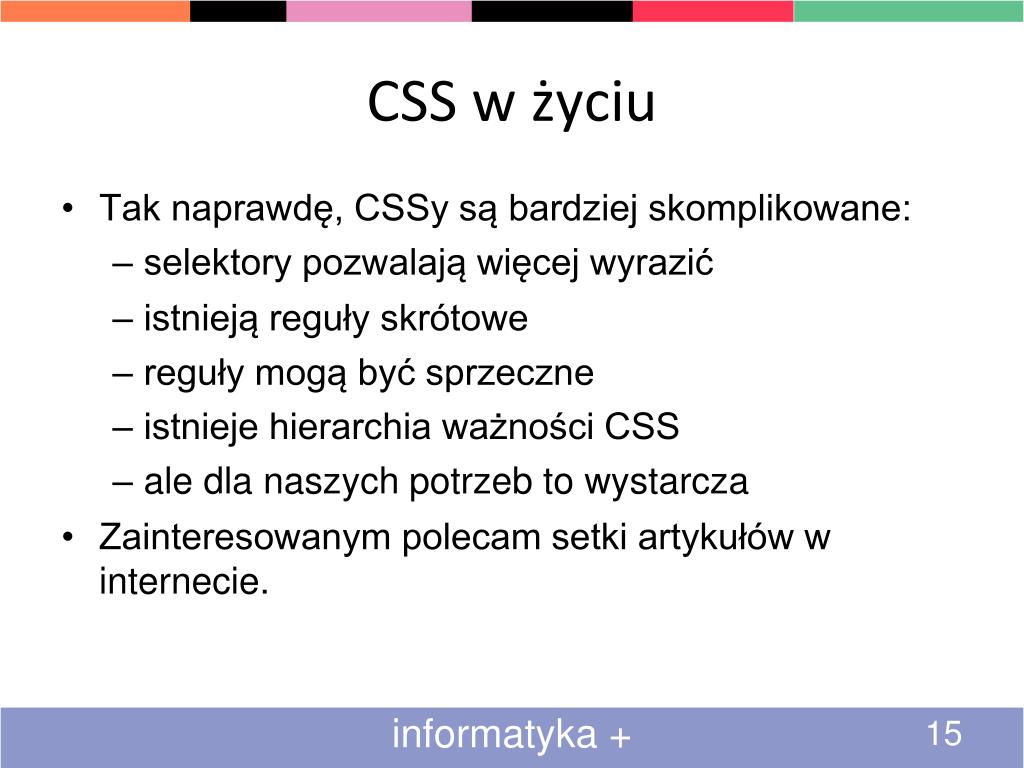 CSS w życiu

• Tak naprawdę, CSSy są bardziej skomplikowane:
– selektory pozwalają więcej wyrazić
– istnieją reguły skrótowe
– reguły mogą być sprzeczne
– istnieje hierarchia ważności CSS
– ale dla naszych potrzeb to wystarcza
• Zainteresowanym polecam setki artykułów w internecie.

informatyka +

15